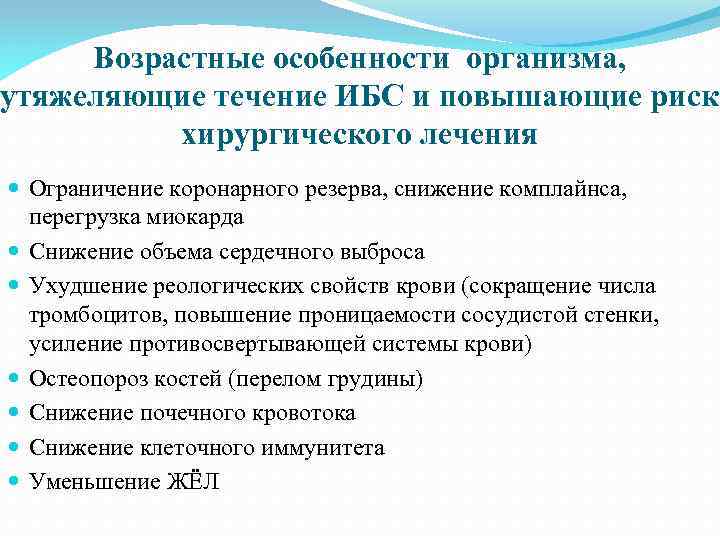 Возрастные особенности организма, утяжеляющие течение ИБС и повышающие риск хирургического лечения

Ограничение коронарного резерва, снижение комплайнса, перегрузка миокарда

Снижение объема сердечного выброса

Ухудшение реологических свойств крови (сокращение числа тромбоцитов, повышение проницаемости сосудистой стенки, усиление противосвертывающей системы крови)

Остеопороз костей (перелом грудины)

Снижение почечного кровотока

Снижение клеточного иммунитета

Уменьшение ЖЁЛ